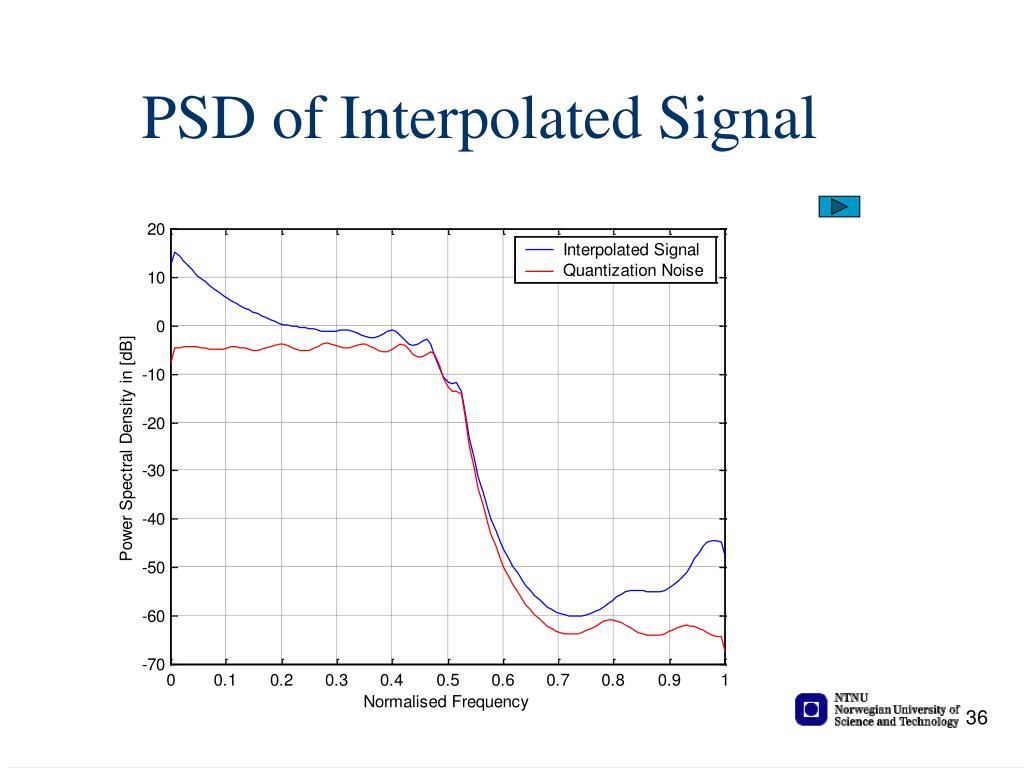 PSD of Interpolated Signal

Interpolated Signal
Quantization Noise

Power Spectral Density in [dB]

20
10
0
-10
-20
-30
-40
-50
-60
-70

0
0.1
0.2
0.3
0.4
0.5
0.6
0.7
0.8
0.9
1

Normalised Frequency

NTNU
Norwegian University of
Science and Technology

36